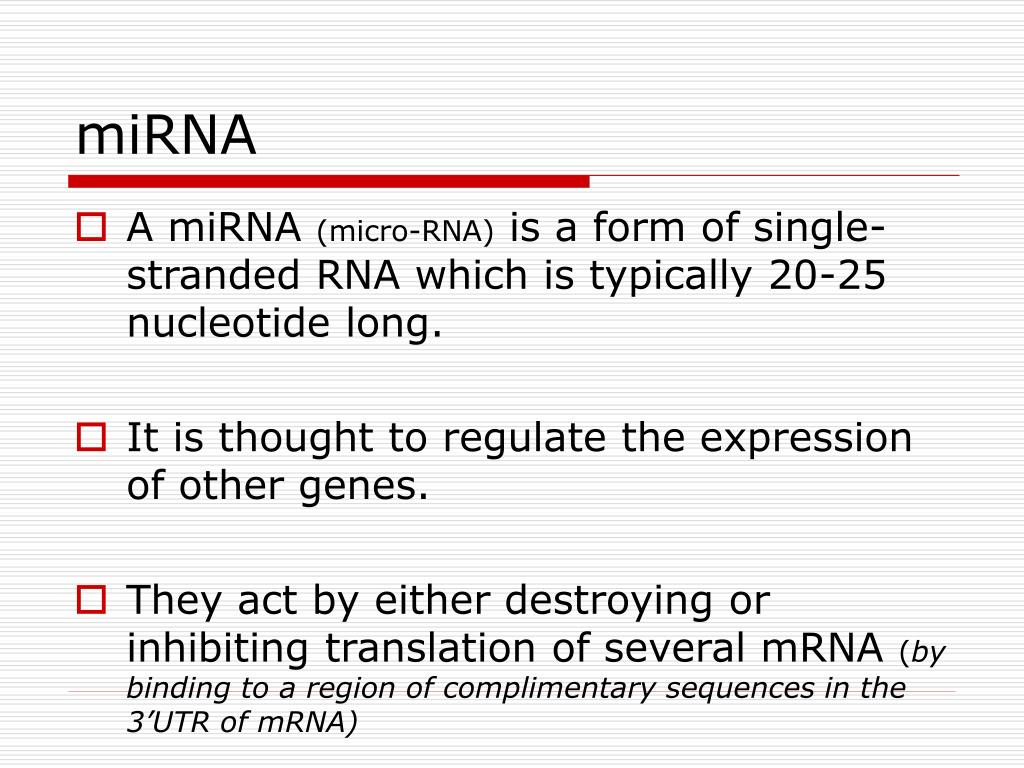 miRNA

A miRNA (micro-RNA) is a form of single-stranded RNA which is typically 20-25 nucleotide long.

It is thought to regulate the expression of other genes.

They act by either destroying or inhibiting translation of several mRNA (by binding to a region of complimentary sequences in the 3’UTR of mRNA)